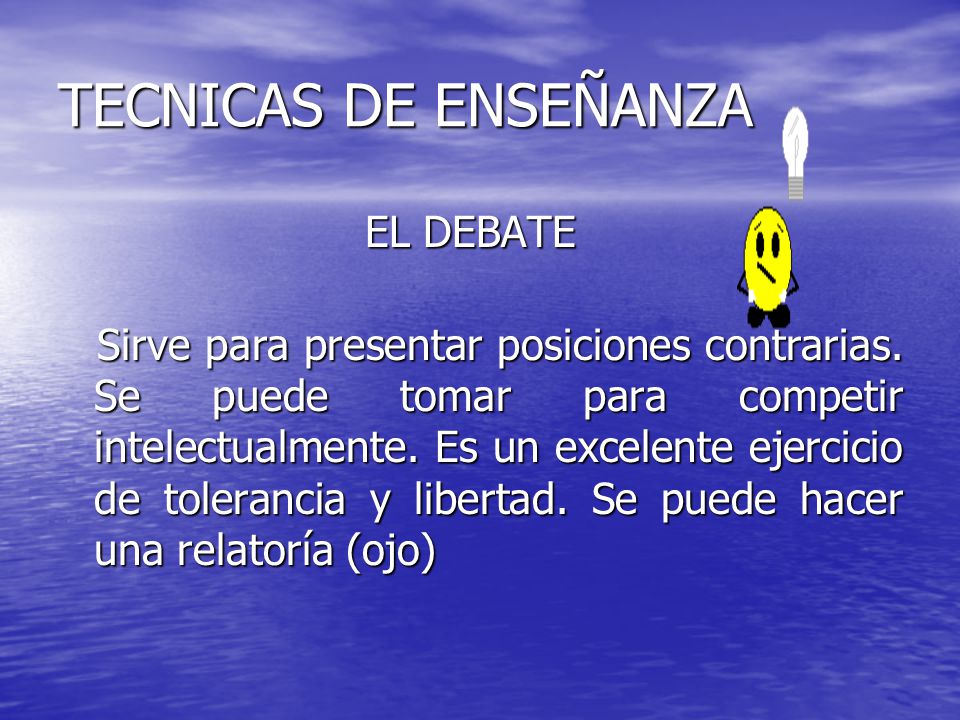 TECNICAS DE ENSEÑANZA

EL DEBATE

Sirve para presentar posiciones contrarias. Se puede tomar para competir intelectualmente. Es un excelente ejercicio de tolerancia y libertad. Se puede hacer una relatoría (ojo)